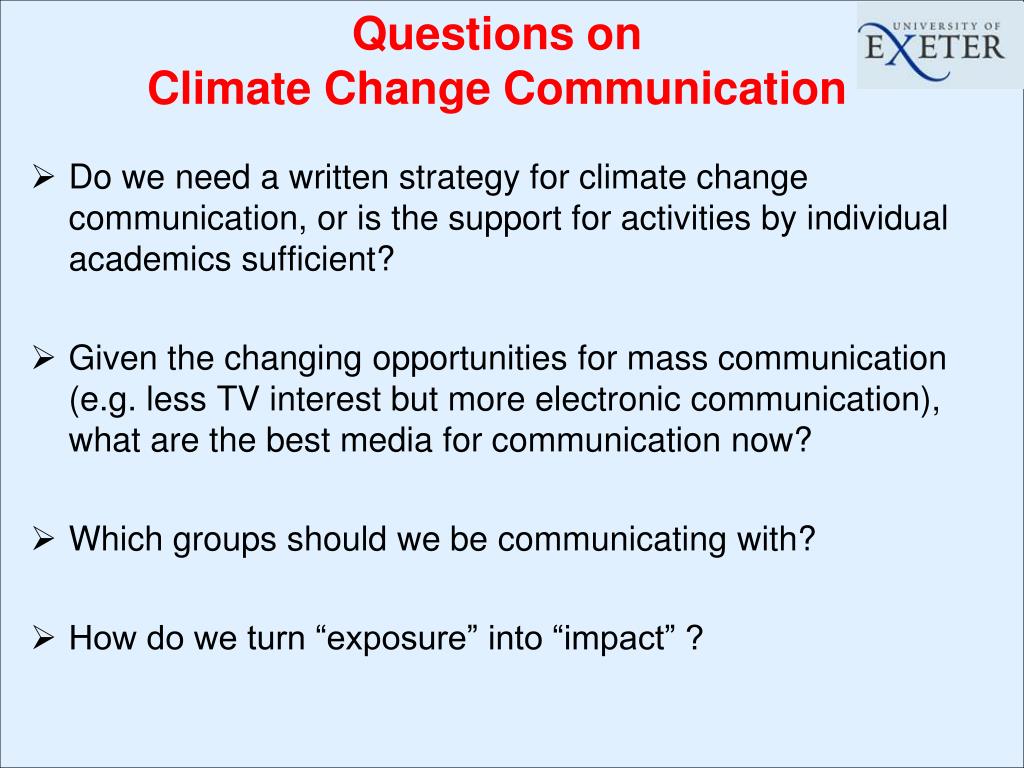 Questions on
Climate Change Communication

UNIVERSITY OF
EXETER

➢ Do we need a written strategy for climate change communication, or is the support for activities by individual academics sufficient?

➢ Given the changing opportunities for mass communication (e.g. less TV interest but more electronic communication), what are the best media for communication now?

➢ Which groups should we be communicating with?

➢ How do we turn “exposure” into “impact” ?